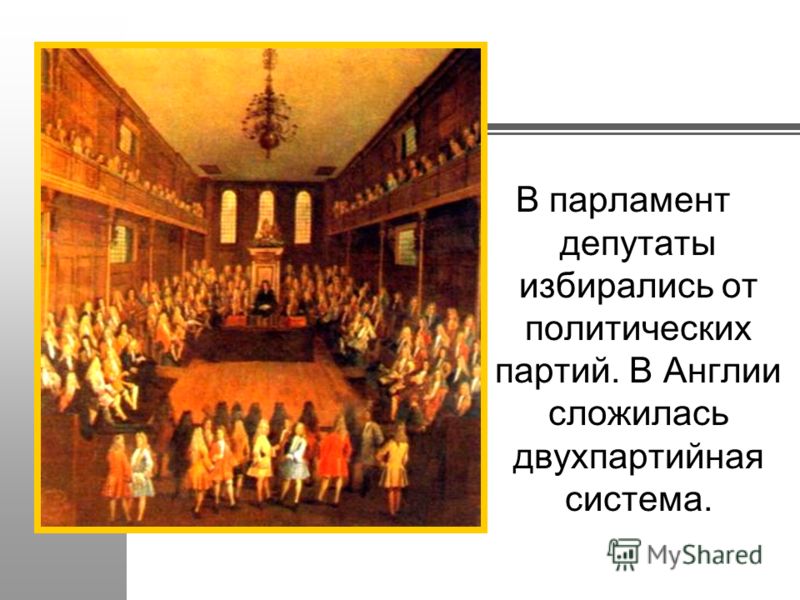 В парламент депутаты избирались от политических партий. В Англии сложилась двухпартийная система.

MyShared